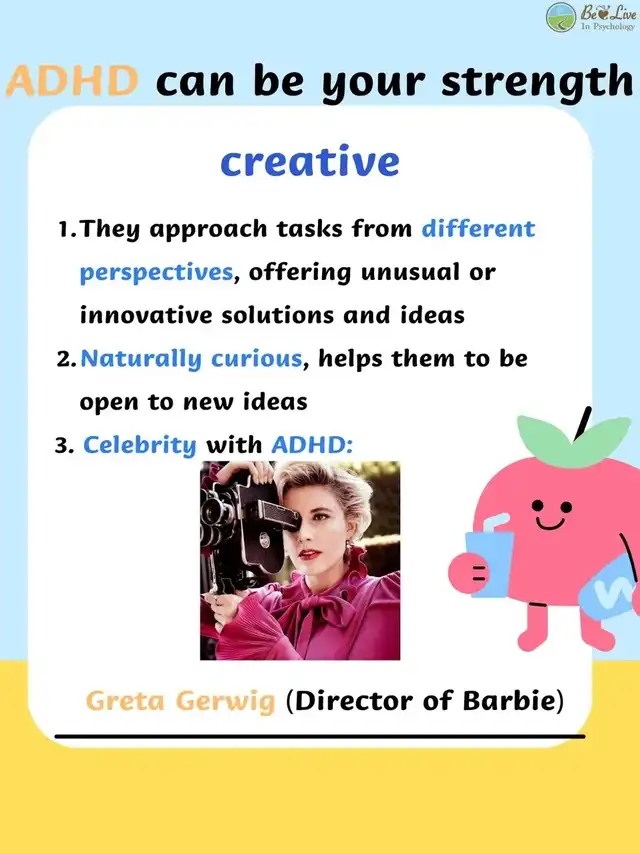 Be Live
In Psychology

ADHD can be your strength

creative

1. They approach tasks from different perspectives, offering unusual or innovative solutions and ideas
2. Naturally curious, helps them to be open to new ideas
3. Celebrity with ADHD:

Greta Gerwig (Director of Barbie)